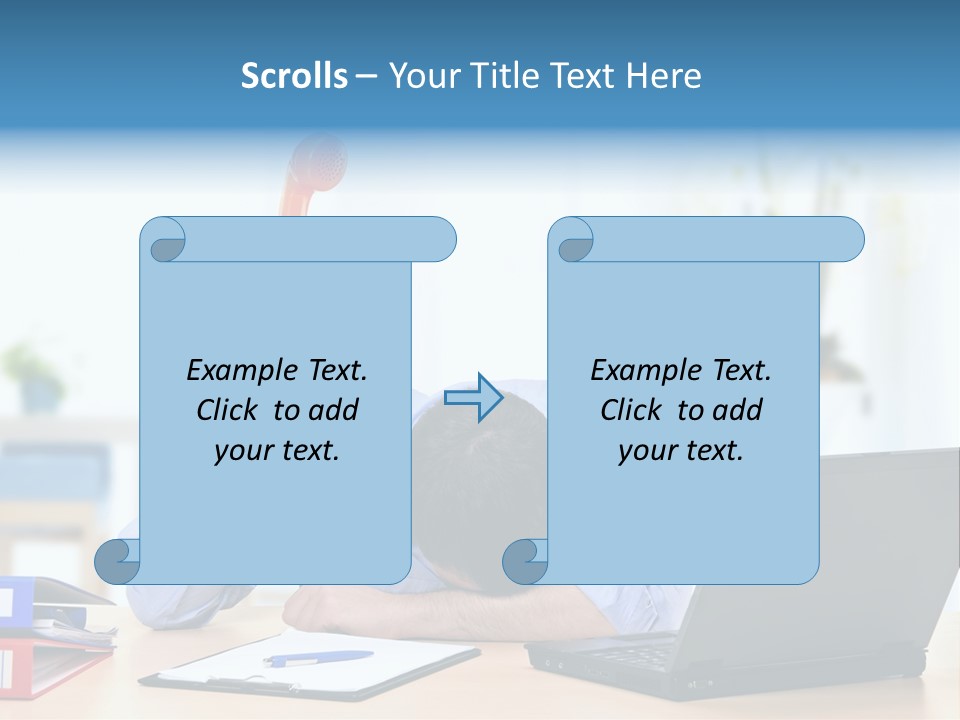 Scrolls – Your Title Text Here

Example Text. Click to add your text.

Example Text. Click to add your text.